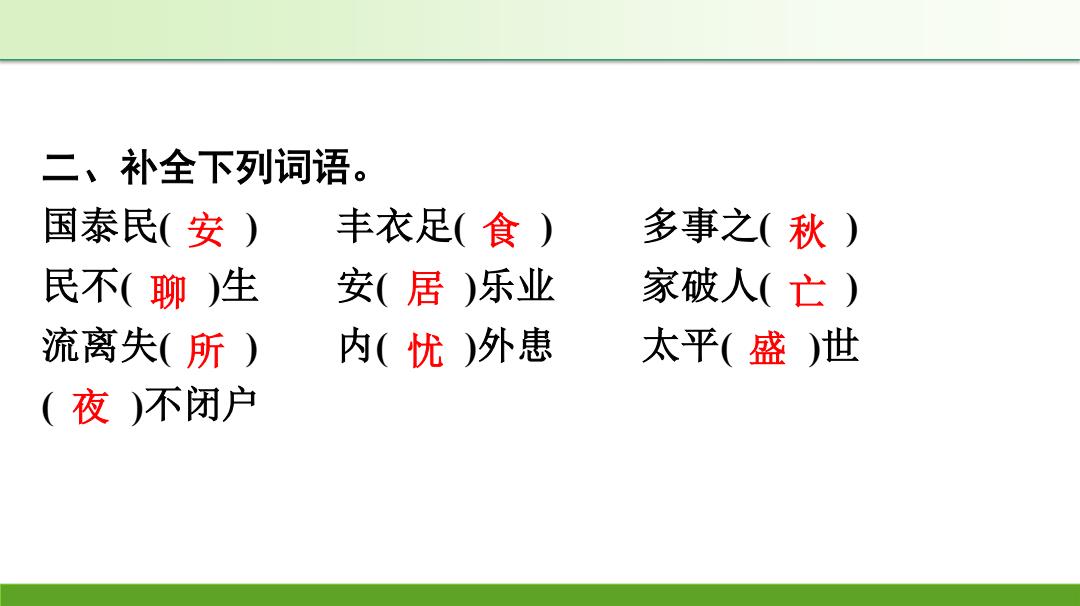 二、补全下列词语。

国泰民( 安 )　丰衣足( 食 )　多事之( 秋 )

民不( 聊 )生　安( 居 )乐业　家破人( 亡 )

流离失( 所 )　内( 忧 )外患　太平( 盛 )世

( 夜 )不闭户